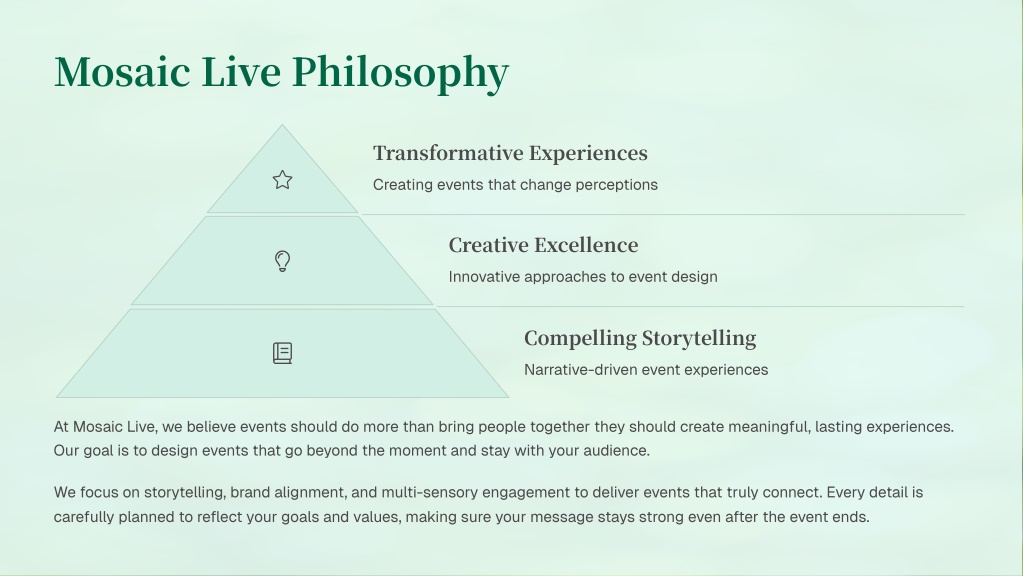 Mosaic Live Philosophy

Transformative Experiences

Creating events that change perceptions

Creative Excellence

Innovative approaches to event design

Compelling Storytelling

Narrative-driven event experiences

At Mosaic Live, we believe events should do more than bring people together they should create meaningful, lasting experiences. Our goal is to design events that go beyond the moment and stay with your audience.

We focus on storytelling, brand alignment, and multi-sensory engagement to deliver events that truly connect. Every detail is carefully planned to reflect your goals and values, making sure your message stays strong even after the event ends.